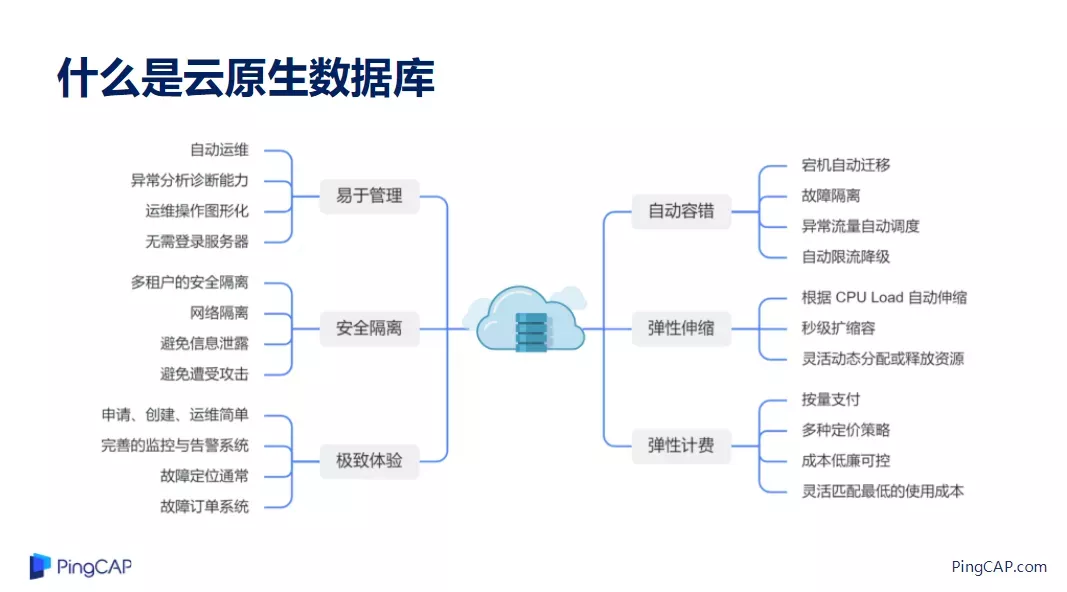 什么是云原生数据库

自动运维
异常分析诊断能力
运维操作图形化
无需登录服务器

易于管理

多租户的安全隔离
网络隔离
避免信息泄露
避免遭受攻击

安全隔离

申请、创建、运维简单
完善的监控与告警系统
故障定位通常
故障订单系统

极致体验

自动容错

宕机自动迁移
故障隔离
异常流量自动调度
自动限流降级

弹性伸缩

根据 CPU Load 自动伸缩
秒级扩缩容
灵活动态分配或释放资源

弹性计费

按量支付
多种定价策略
成本低廉可控
灵活匹配最低的使用成本

PingCAP

PingCAP.com